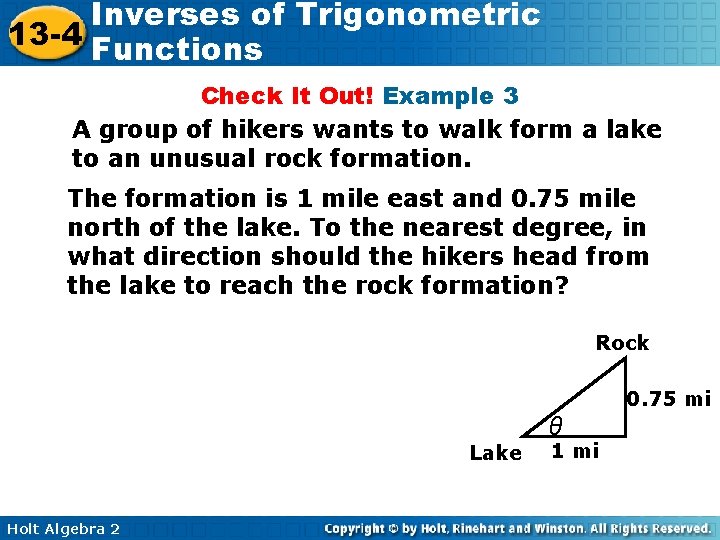 13-4 Inverses of Trigonometric Functions

Check It Out! Example 3

A group of hikers wants to walk form a lake to an unusual rock formation.

The formation is 1 mile east and 0.75 mile north of the lake. To the nearest degree, in what direction should the hikers head from the lake to reach the rock formation?

Rock
0.75 mi
$\theta$
Lake
1 mi

Holt Algebra 2
Copyright © by Holt, Rinehart and Winston. All Rights Reserved.